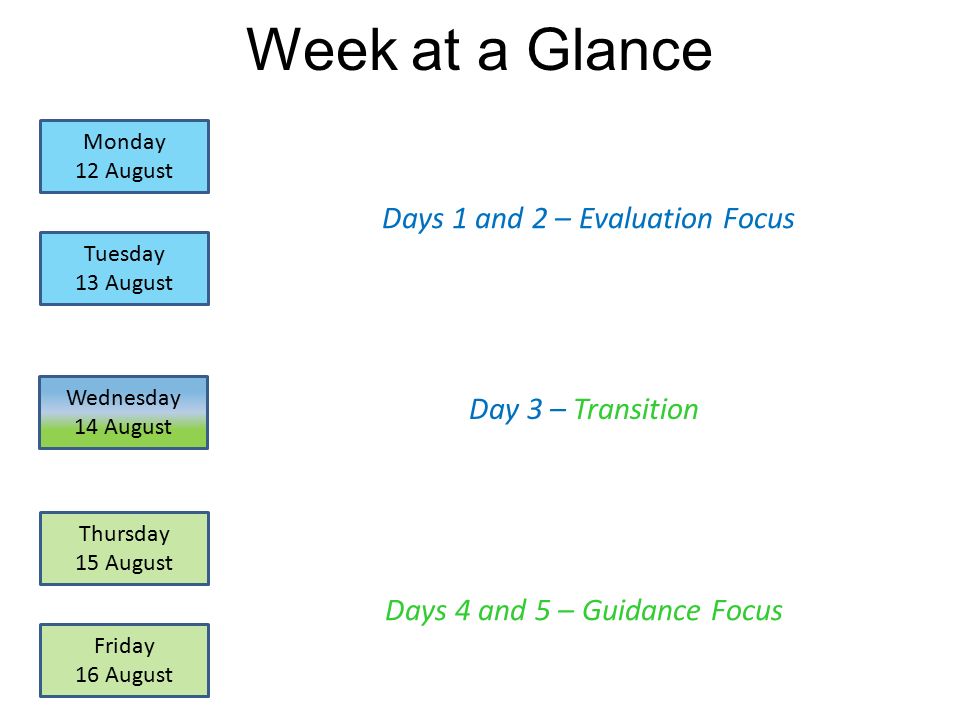 Week at a Glance

Monday
12 August

Tuesday
13 August

Days 1 and 2 – Evaluation Focus

Wednesday
14 August

Day 3 – Transition

Thursday
15 August

Friday
16 August

Days 4 and 5 – Guidance Focus